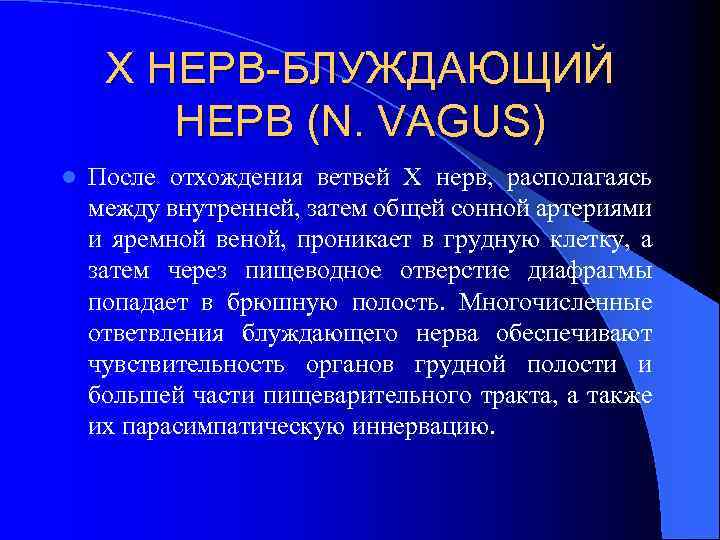 X НЕРВ-БЛУЖДАЮЩИЙ НЕРВ (N. VAGUS)

После отхождения ветвей X нерв, располагаясь между внутренней, затем общей сонной артериями и яремной веной, проникает в грудную клетку, а затем через пищеводное отверстие диафрагмы попадает в брюшную полость. Многочисленные ответвления блуждающего нерва обеспечивают чувствительность органов грудной полости и большей части пищеварительного тракта, а также их парасимпатическую иннервацию.